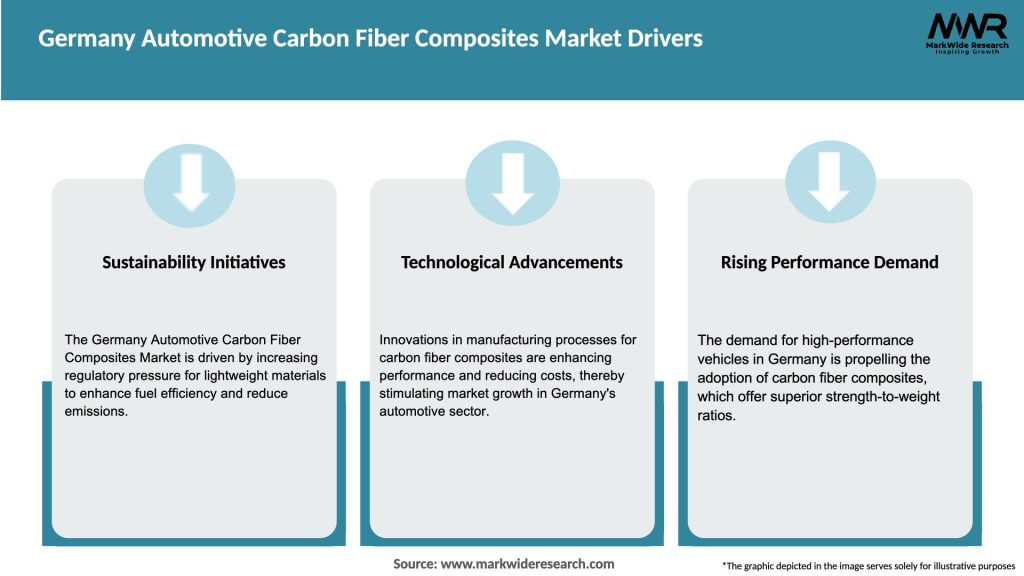 Germany Automotive Carbon Fiber Composites Market Drivers

MWR
MarkWide Research
Inspiring Growth

Sustainability Initiatives

The Germany Automotive Carbon Fiber Composites Market is driven by increasing regulatory pressure for lightweight materials to enhance fuel efficiency and reduce emissions.

Technological Advancements

Innovations in manufacturing processes for carbon fiber composites are enhancing performance and reducing costs, thereby stimulating market growth in Germany's automotive sector.

Rising Performance Demand

The demand for high-performance vehicles in Germany is propelling the adoption of carbon fiber composites, which offer superior strength-to-weight ratios.

Source: www.markwideresearch.com

*The graphic depicted in the image serves solely for illustrative purposes